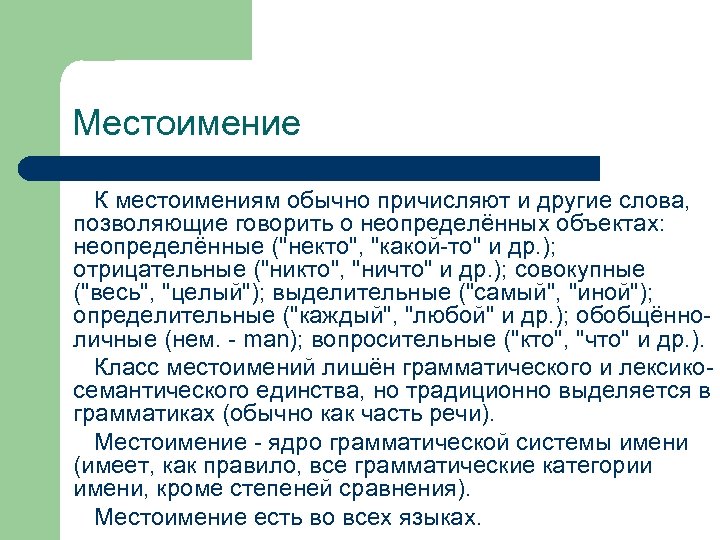 Местоимение

К местоимениям обычно причисляют и другие слова, позволяющие говорить о неопределённых объектах: неопределённые ("некто", "какой-то" и др.); отрицательные ("никто", "ничто" и др.); совокупные ("весь", "целый"); выделительные ("самый", "иной"); определительные ("каждый", "любой" и др.); обобщённо-личные (нем. - man); вопросительные ("кто", "что" и др.).

Класс местоимений лишён грамматического и лексико-семантического единства, но традиционно выделяется в грамматиках (обычно как часть речи).

Местоимение - ядро грамматической системы имени (имеет, как правило, все грамматические категории имени, кроме степеней сравнения).

Местоимение есть во всех языках.